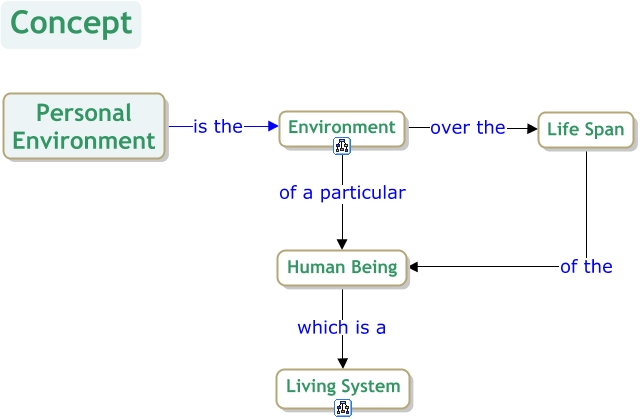 Concept

Personal Environment

is the

Environment

over the

Life Span

of a particular

Human Being

of the

which is a

Living System